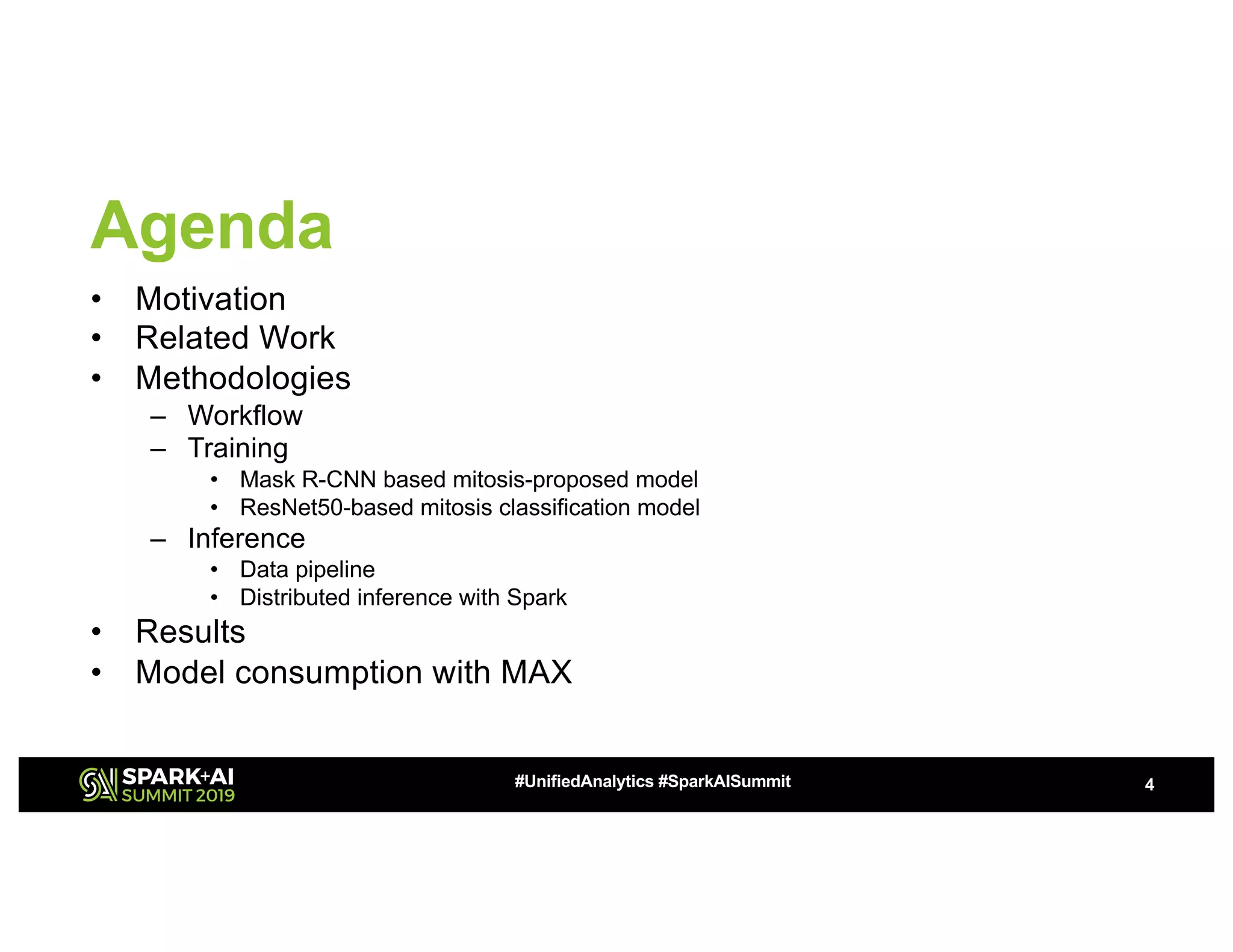 Agenda

• Motivation
• Related Work
• Methodologies
  – Workflow
  – Training
    • Mask R-CNN based mitosis-proposed model
    • ResNet50-based mitosis classification model
  – Inference
    • Data pipeline
    • Distributed inference with Spark
• Results
• Model consumption with MAX

SPARK+AI SUMMIT 2019

#UnifiedAnalytics #SparkAISummit

4